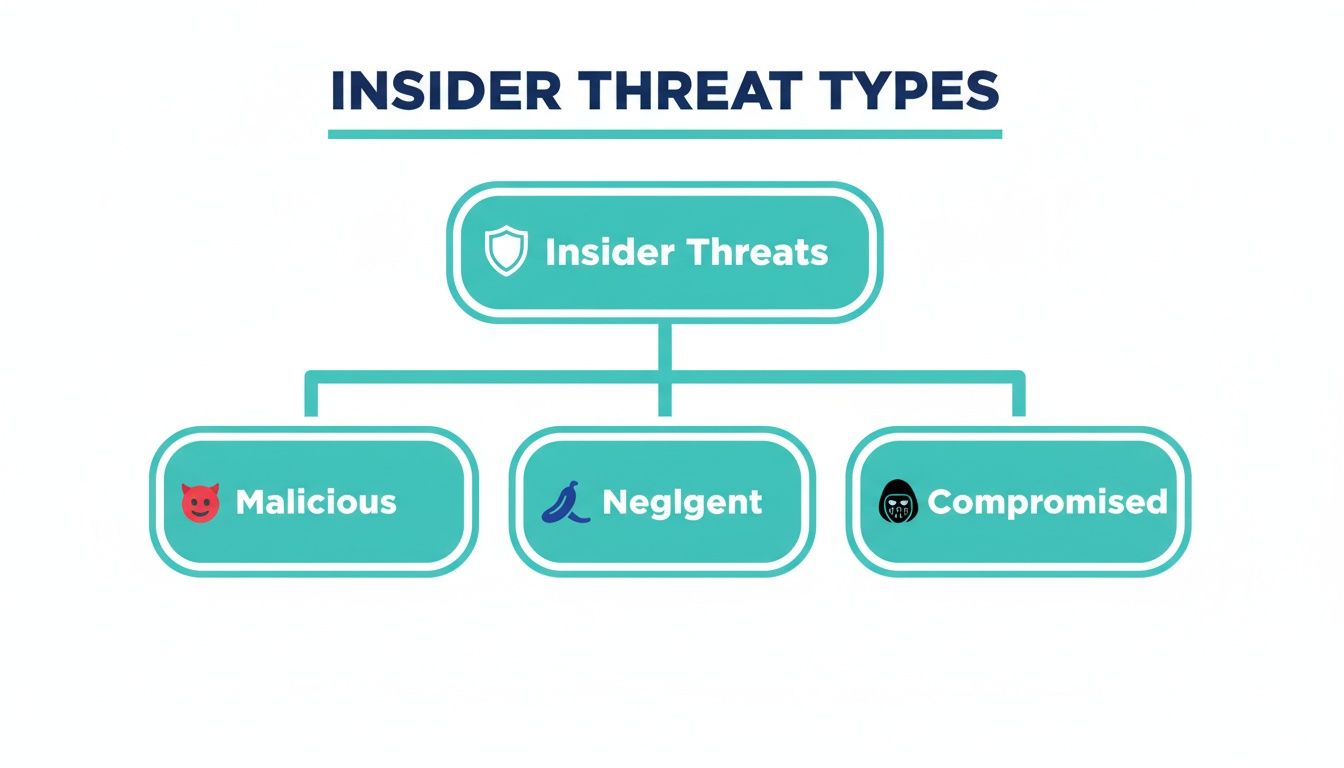 INSIDER THREAT TYPES

Insider Threats

Malicious

Neglgent

Compromised